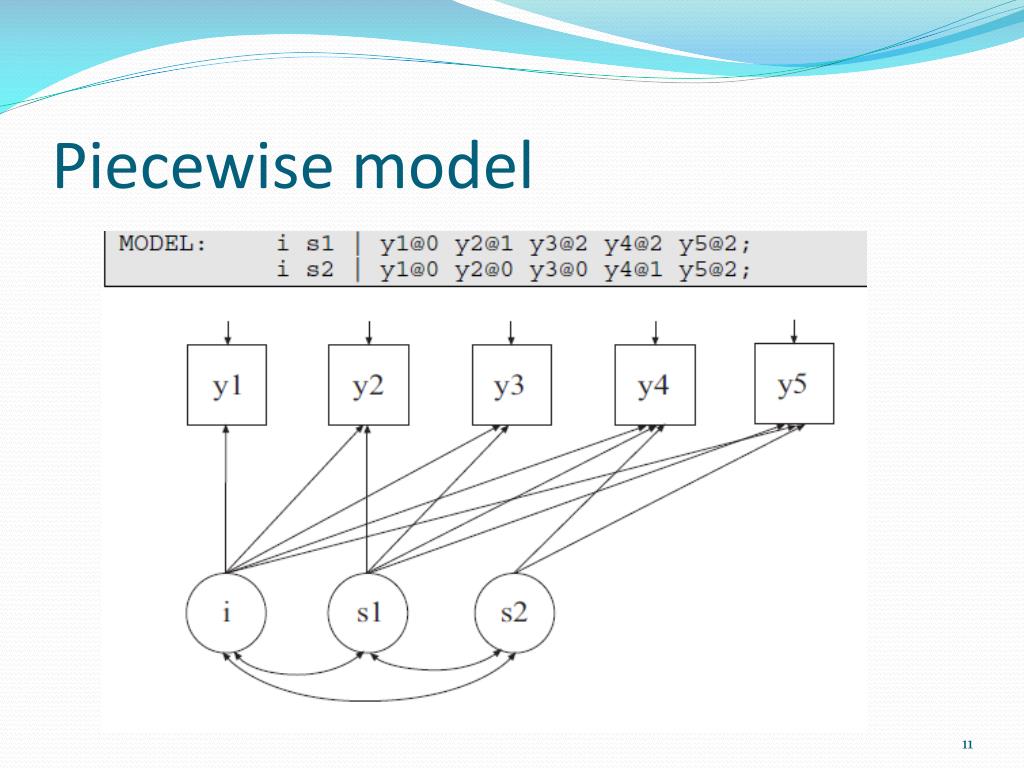 Piecewise model

MODEL: i s1 | y1@0 y2@1 y3@2 y4@2 y5@2;
i s2 | y1@0 y2@0 y3@0 y4@1 y5@2;

y1
y2
y3
y4
y5
i
s1
s2

11